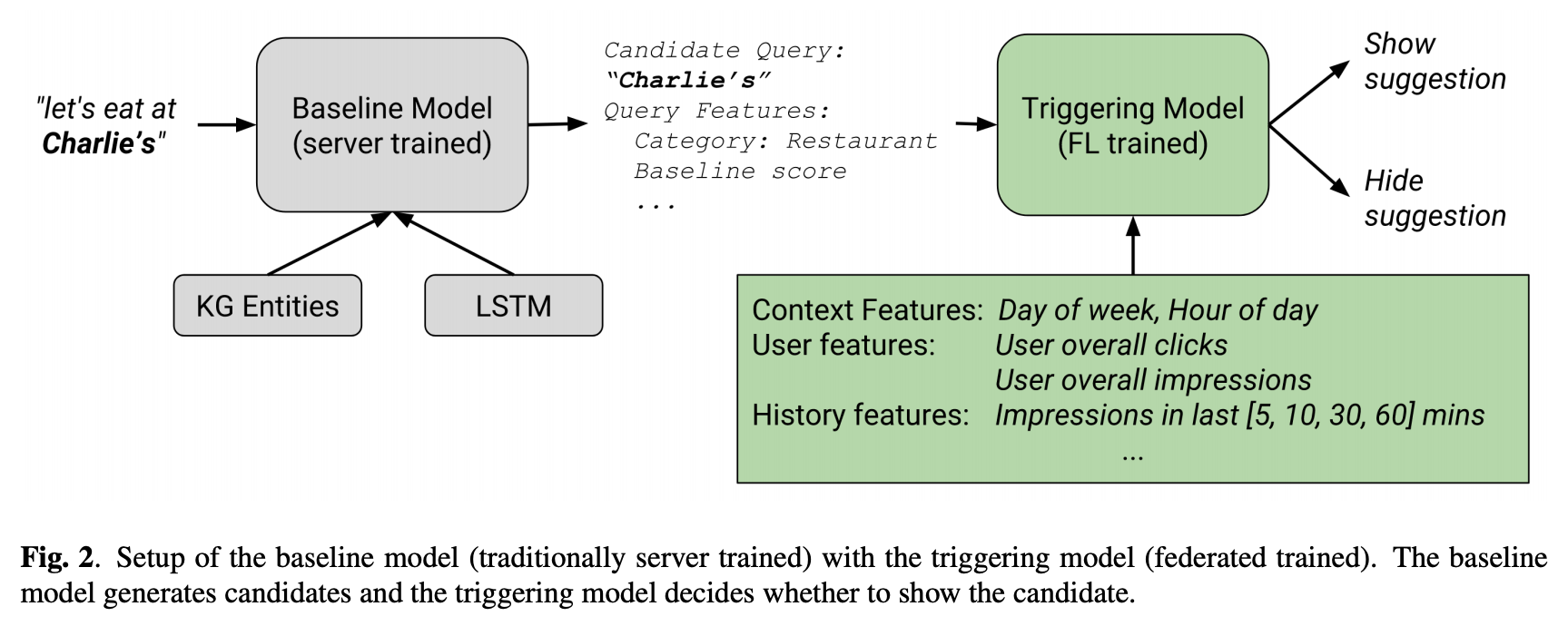 "let's eat at Charlie's"

Baseline Model (server trained)

KG Entities

LSTM

Candidate Query:
"Charlie's"
Query Features:
Category: Restaurant
Baseline score
...

Triggering Model (FL trained)

Show suggestion

Hide suggestion

Context Features: Day of week, Hour of day
User features: User overall clicks
User overall impressions
History features: Impressions in last [5, 10, 30, 60] mins
...

Fig. 2. Setup of the baseline model (traditionally server trained) with the triggering model (federated trained). The baseline model generates candidates and the triggering model decides whether to show the candidate.